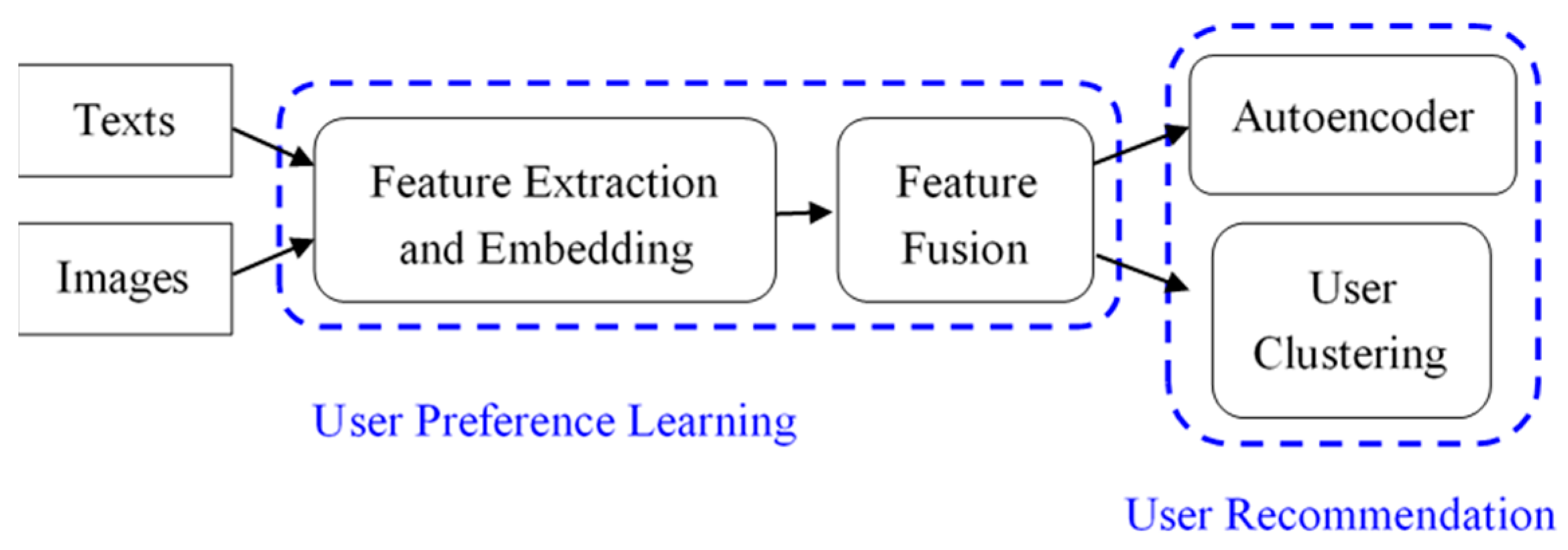 Texts

Images

Feature Extraction and Embedding

Feature Fusion

Autoencoder

User Clustering

User Preference Learning

User Recommendation